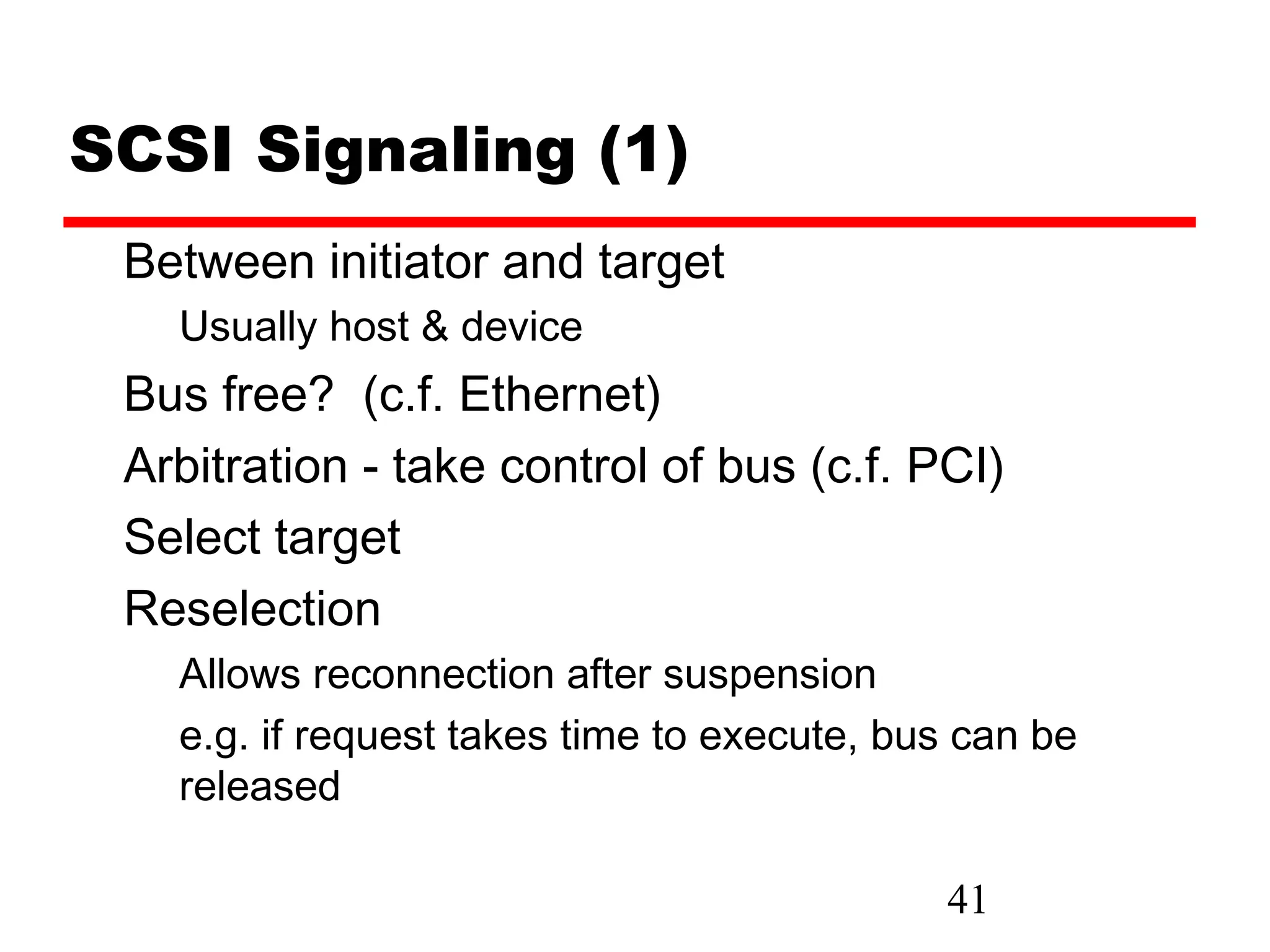 SCSI Signaling (1)

Between initiator and target

Usually host & device

Bus free?  (c.f. Ethernet)

Arbitration - take control of bus (c.f. PCI)

Select target

Reselection

Allows reconnection after suspension

e.g. if request takes time to execute, bus can be released

41